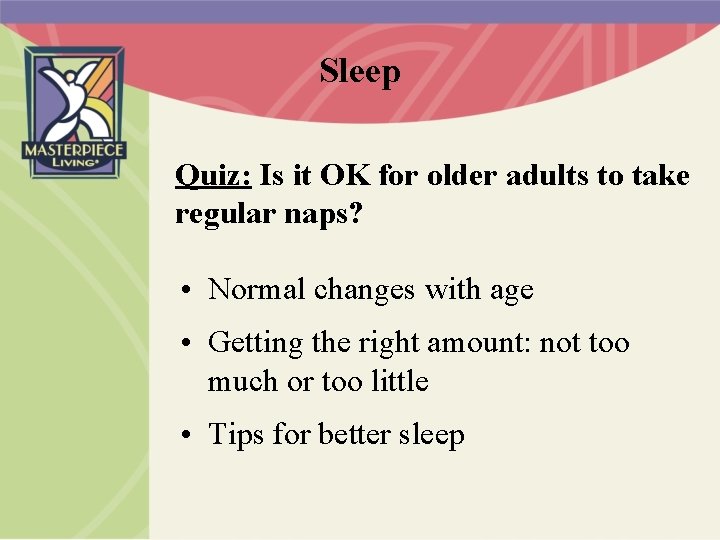 MASTERPIECE
LIVING

Sleep

Quiz: Is it OK for older adults to take regular naps?

• Normal changes with age
• Getting the right amount: not too much or too little
• Tips for better sleep